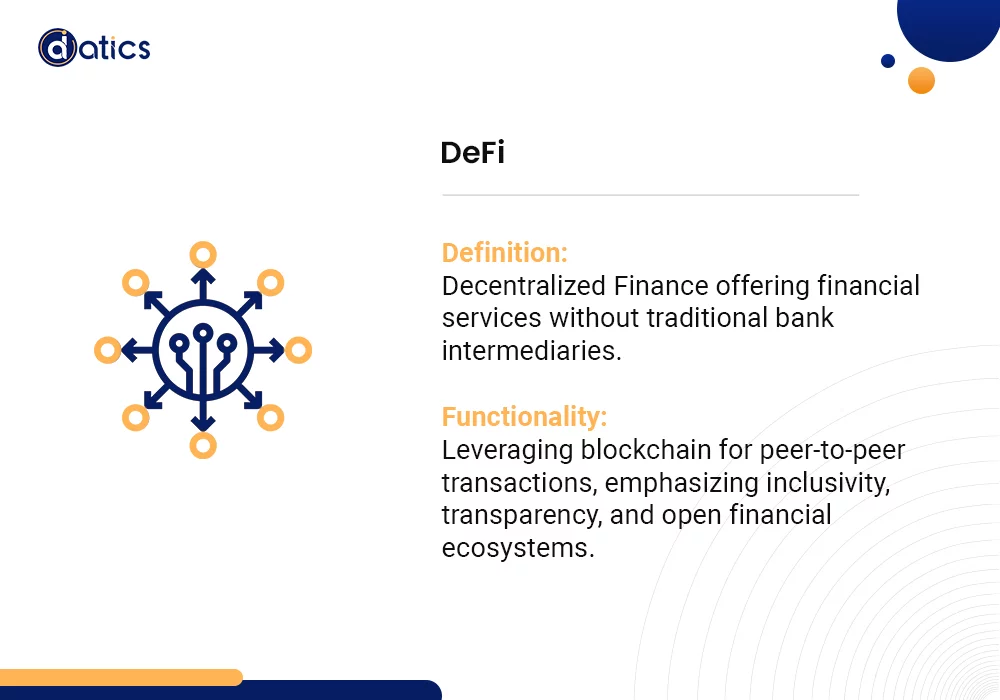 datics

DeFi

Definition:
Decentralized Finance offering financial services without traditional bank intermediaries.

Functionality:
Leveraging blockchain for peer-to-peer transactions, emphasizing inclusivity, transparency, and open financial ecosystems.